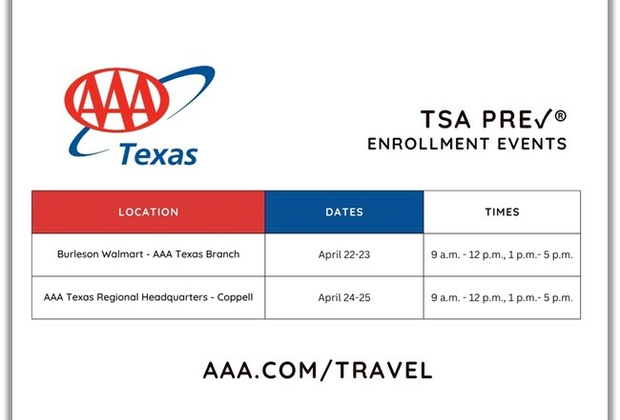 AAA
Texas

TSA PRE✓®
ENROLLMENT EVENTS

| LOCATION | DATES | TIMES |
|---|---|---|
| Burleson Walmart - AAA Texas Branch | April 22-23 | 9 a.m. - 12 p.m., 1 p.m.- 5 p.m. |
| AAA Texas Regional Headquarters - Coppell | April 24-25 | 9 a.m. - 12 p.m., 1 p.m.- 5 p.m. |

AAA.COM/TRAVEL